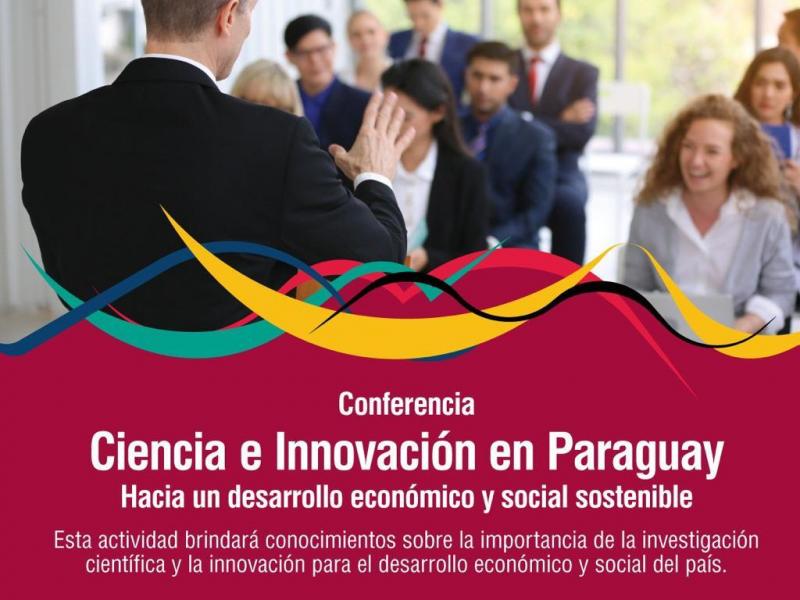 Conferencia

Ciencia e Innovación en Paraguay

Hacia un desarrollo económico y social sostenible

Esta actividad brindará conocimientos sobre la importancia de la investigación científica y la innovación para el desarrollo económico y social del país.